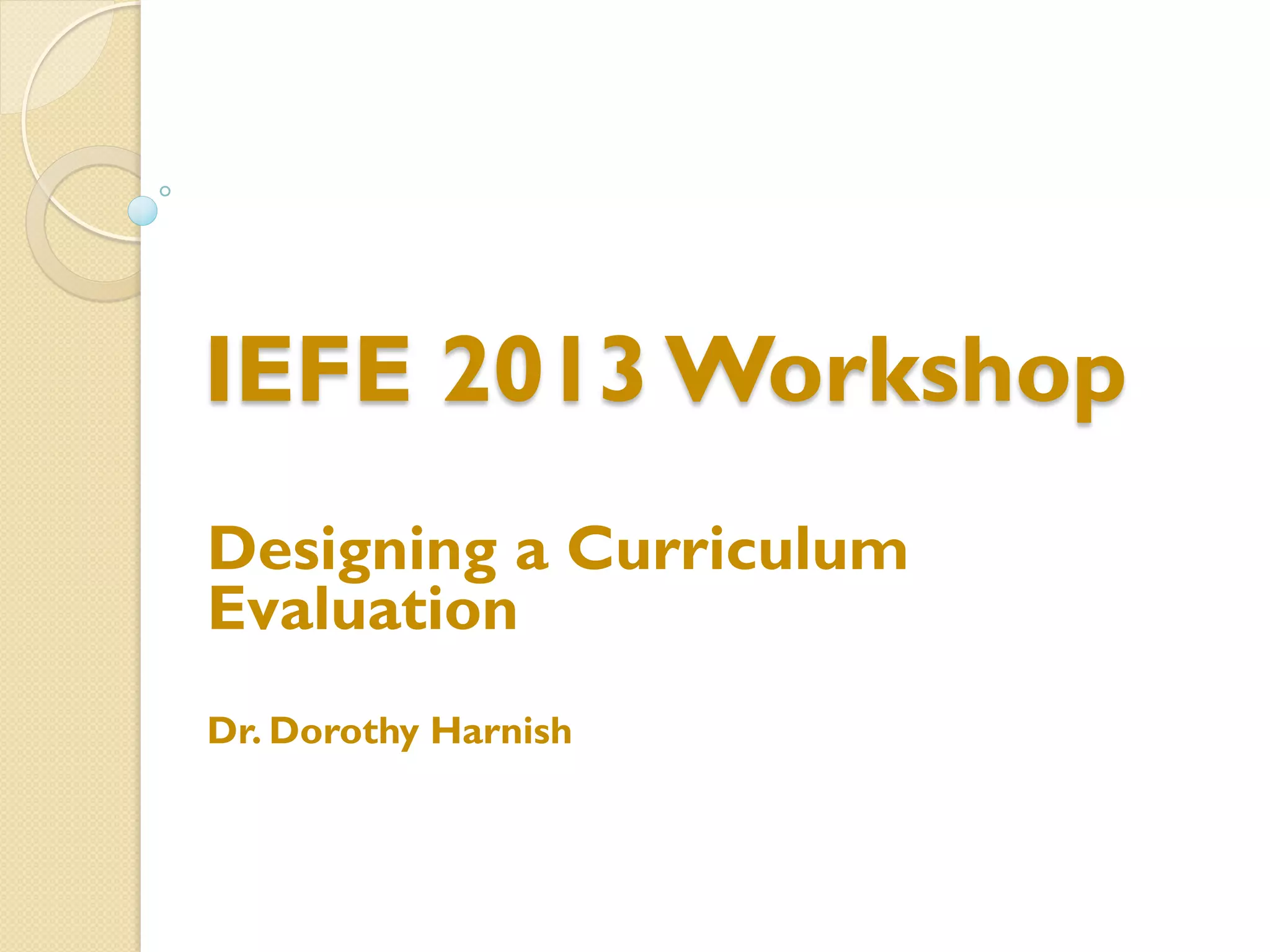 IEFE 2013 Workshop

Designing a Curriculum Evaluation

Dr. Dorothy Harnish